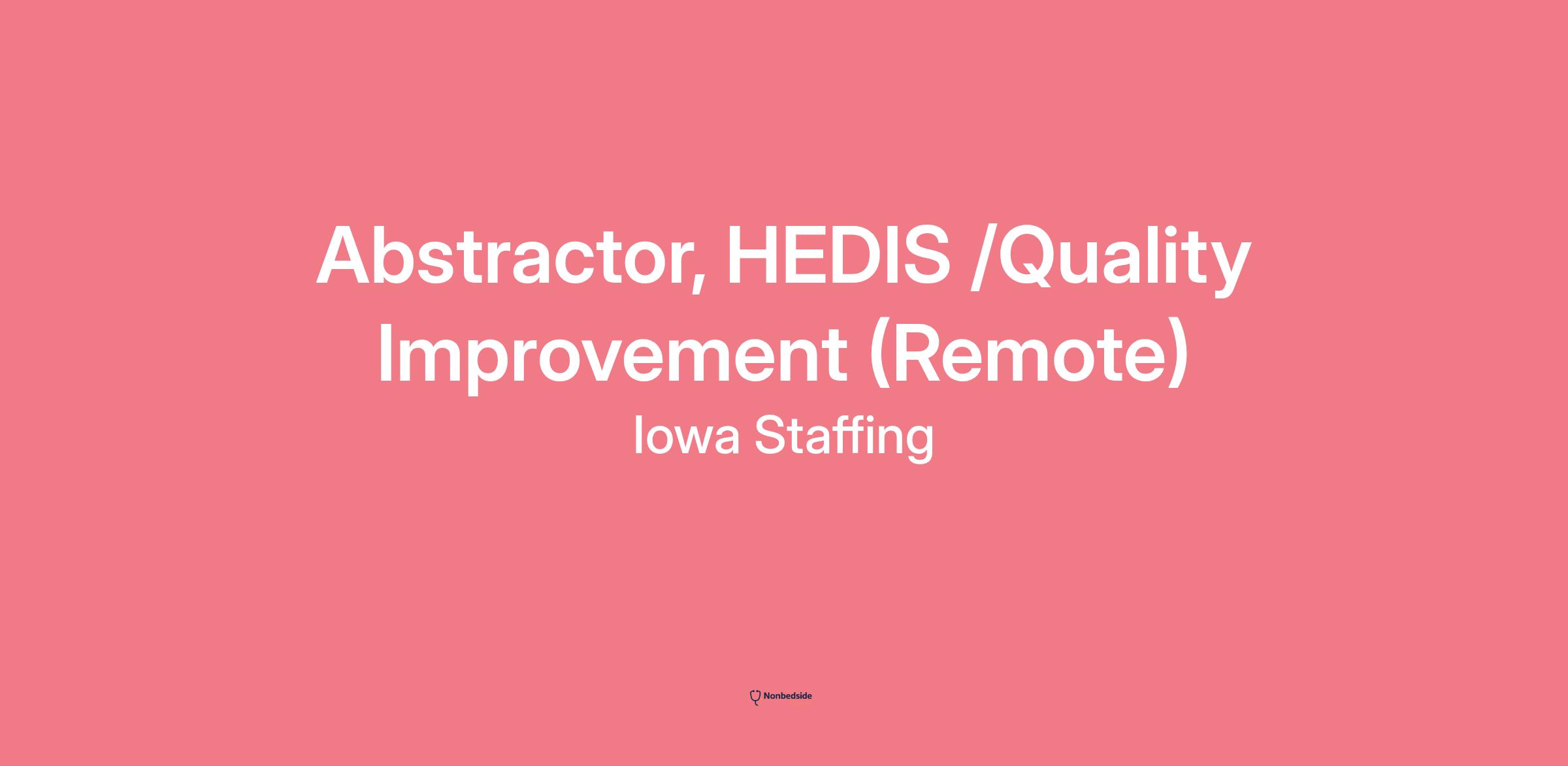 Abstractor, HEDIS /Quality Improvement (Remote)

Iowa Staffing

Nonbedside